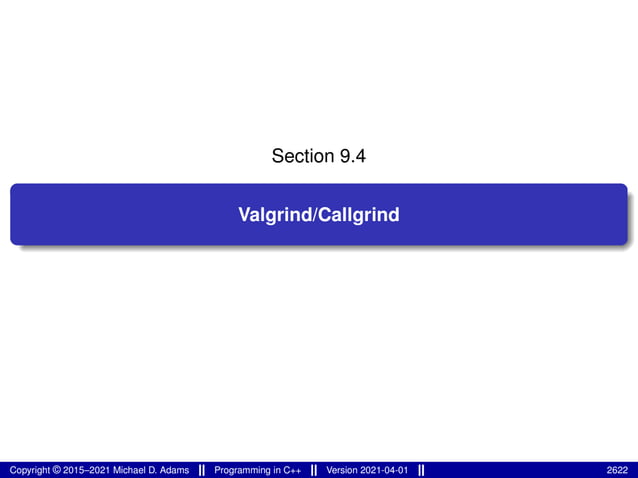 Section 9.4

Valgrind/Callgrind

Copyright © 2015–2021 Michael D. Adams || Programming in C++ || Version 2021-04-01 || 2622